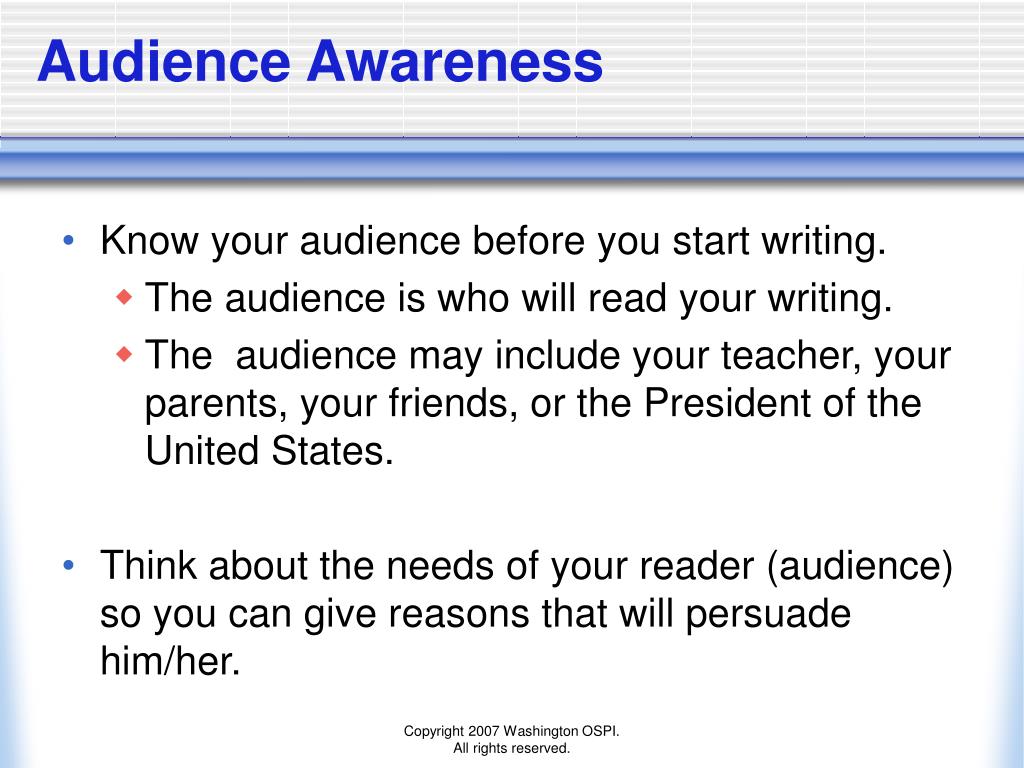 Audience Awareness

• Know your audience before you start writing.
  ◆ The audience is who will read your writing.
  ◆ The  audience may include your teacher, your parents, your friends, or the President of the United States.

• Think about the needs of your reader (audience) so you can give reasons that will persuade him/her.

Copyright 2007 Washington OSPI.
All rights reserved.